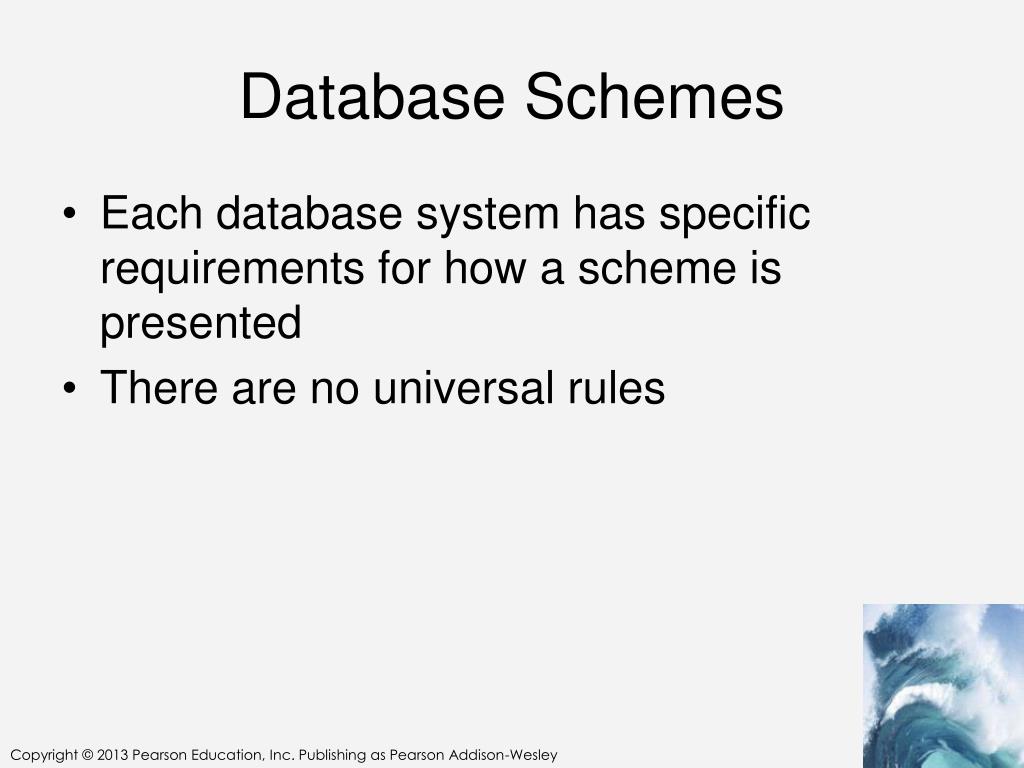 Database Schemes

• Each database system has specific requirements for how a scheme is presented
• There are no universal rules

Copyright © 2013 Pearson Education, Inc. Publishing as Pearson Addison-Wesley